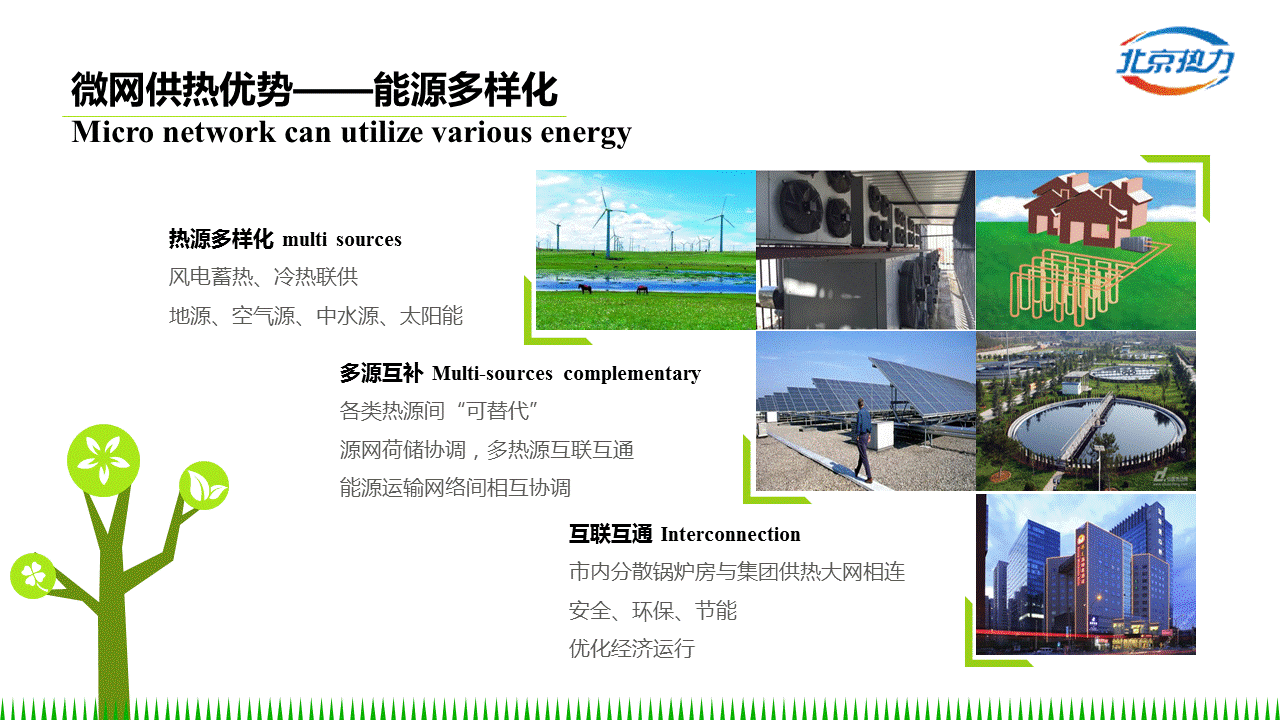 北京热力

微网供热优势——能源多样化
Micro network can utilize various energy

热源多样化 multi sources
风电蓄热、冷热联供
地源、空气源、中水源、太阳能

多源互补 Multi-sources complementary
各类热源间“可替代”
源网荷储协调，多热源互联互通
能源运输网络间相互协调

互联互通 Interconnection
市内分散锅炉房与集团供热大网相连
安全、环保、节能
优化经济运行